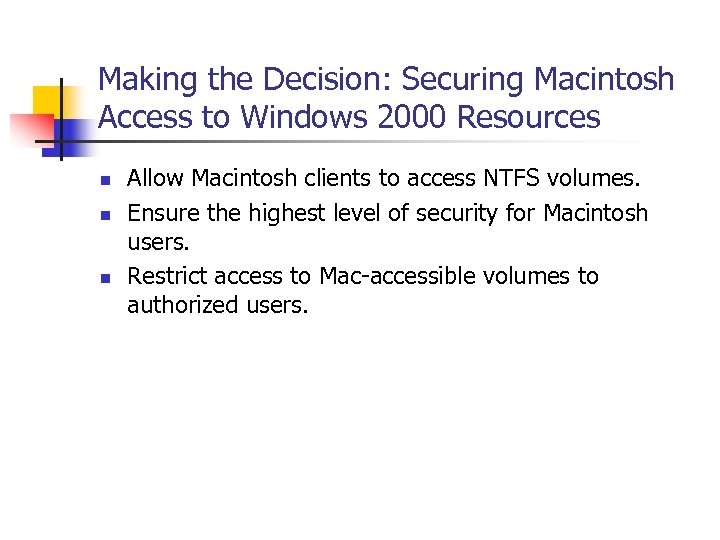 Making the Decision: Securing Macintosh Access to Windows 2000 Resources

- Allow Macintosh clients to access NTFS volumes.
- Ensure the highest level of security for Macintosh users.
- Restrict access to Mac-accessible volumes to authorized users.